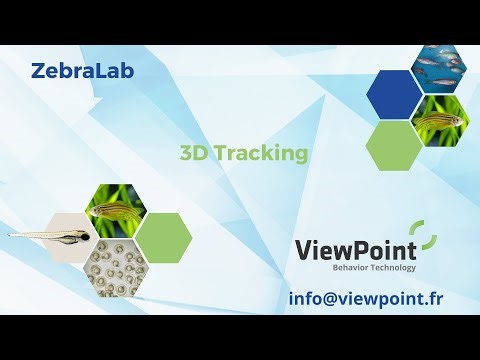 ZebraLab

3D Tracking

ViewPoint
Behavior Technology

info@viewpoint.fr